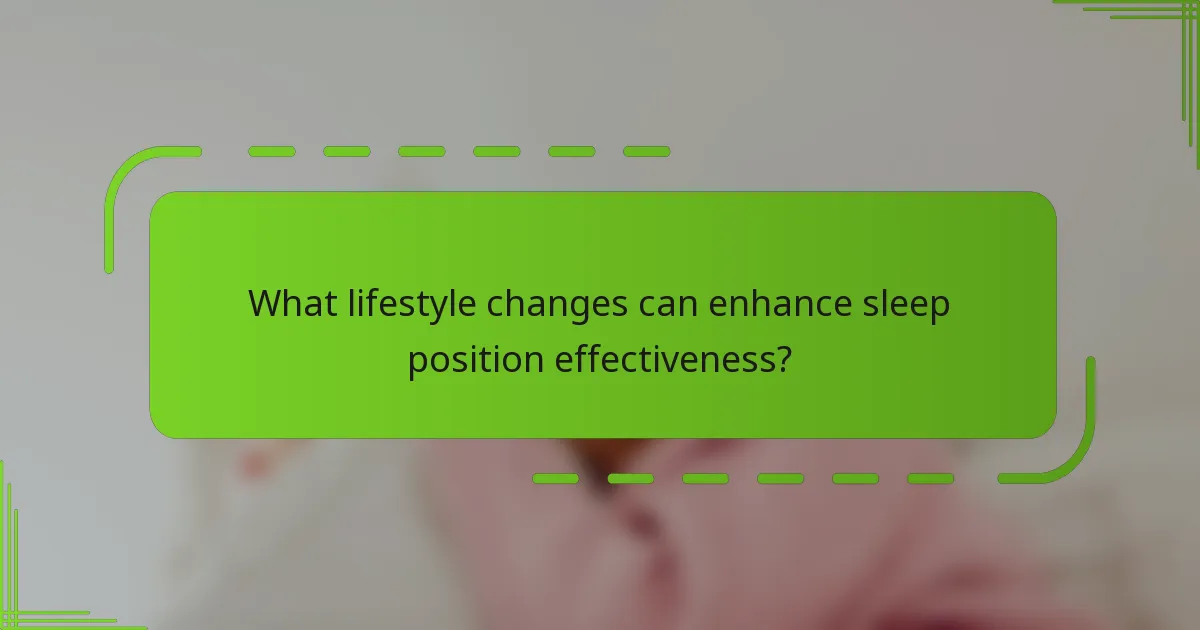 What lifestyle changes can enhance sleep position effectiveness?